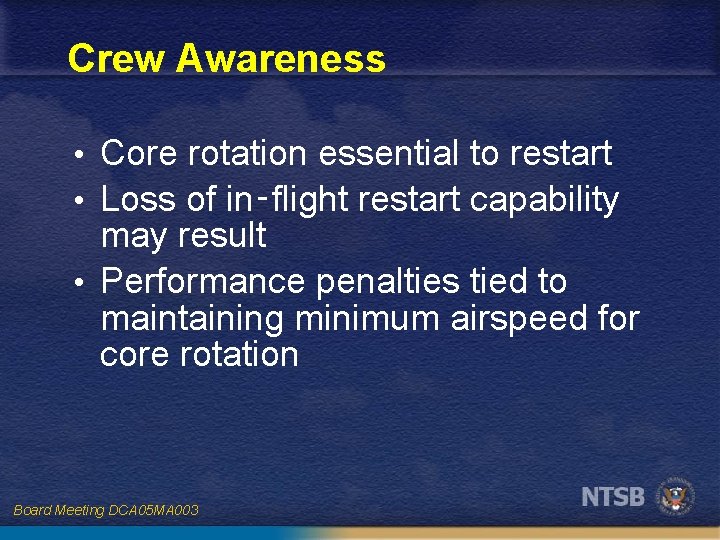 Crew Awareness

• Core rotation essential to restart
• Loss of in-flight restart capability may result
• Performance penalties tied to maintaining minimum airspeed for core rotation

Board Meeting DCA05MA003

NTSB